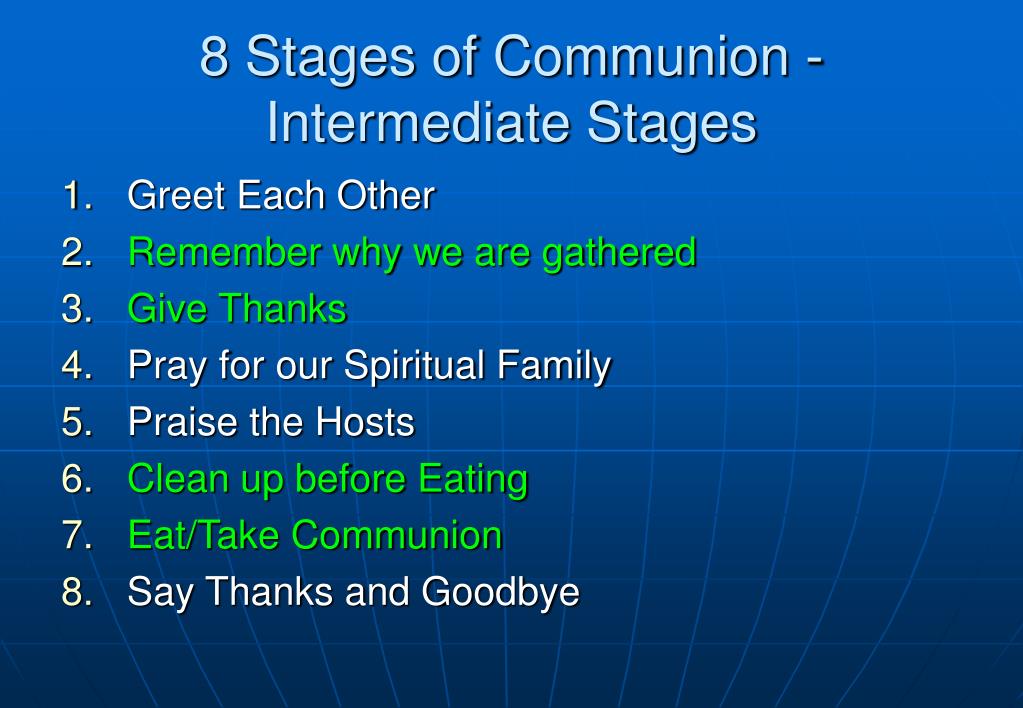 8 Stages of Communion - Intermediate Stages

1. Greet Each Other
2. Remember why we are gathered
3. Give Thanks
4. Pray for our Spiritual Family
5. Praise the Hosts
6. Clean up before Eating
7. Eat/Take Communion
8. Say Thanks and Goodbye